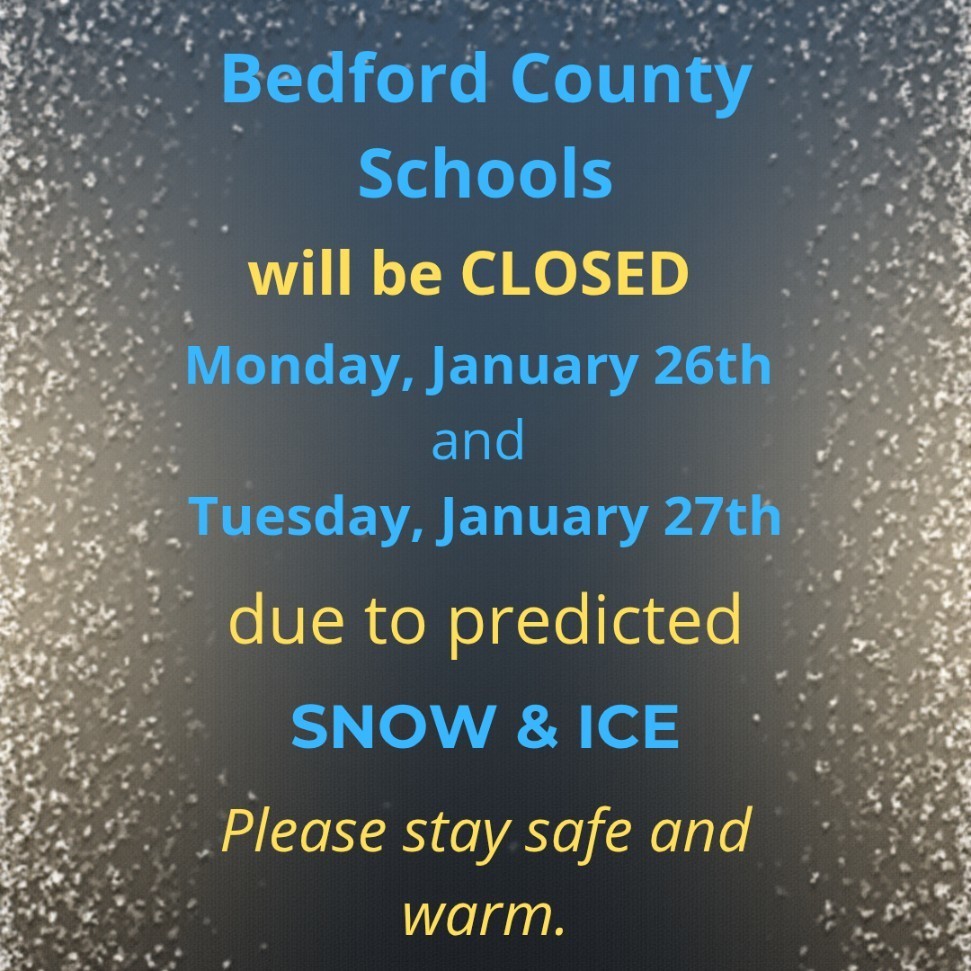 Bedford County Schools

will be CLOSED

Monday, January 26th

and

Tuesday, January 27th

due to predicted

SNOW & ICE

Please stay safe and warm.